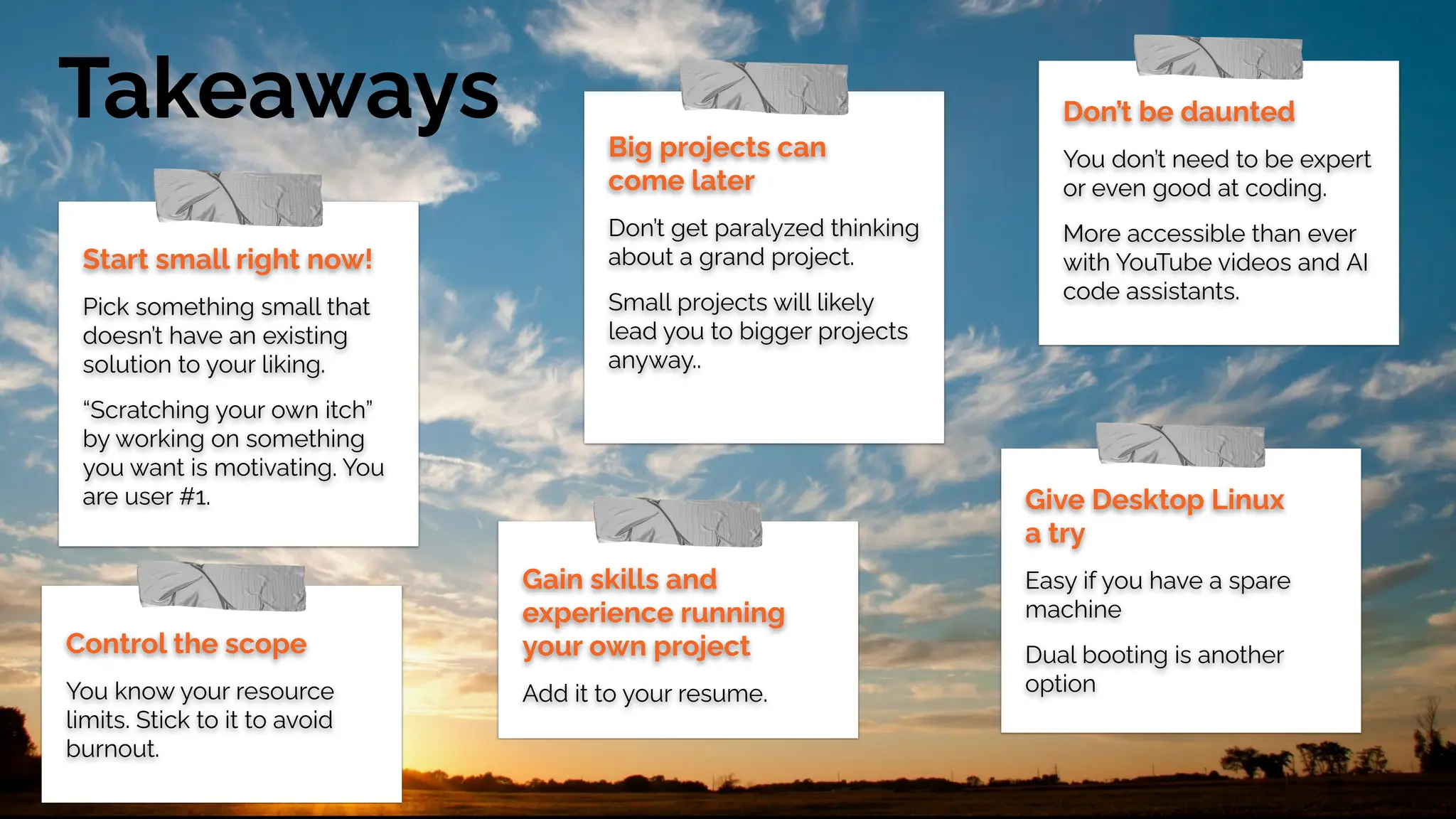 Takeaways

Start small right now!

Pick something small that doesn't have an existing solution to your liking.

"Scratching your own itch" by working on something you want is motivating. You are user #1.

Control the scope

You know your resource limits. Stick to it to avoid burnout.

Big projects can come later

Don't get paralyzed thinking about a grand project.

Small projects will likely lead you to bigger projects anyway..

Gain skills and experience running your own project

Add it to your resume.

Don't be daunted

You don't need to be expert or even good at coding.

More accessible than ever with YouTube videos and AI code assistants.

Give Desktop Linux a try

Easy if you have a spare machine

Dual booting is another option